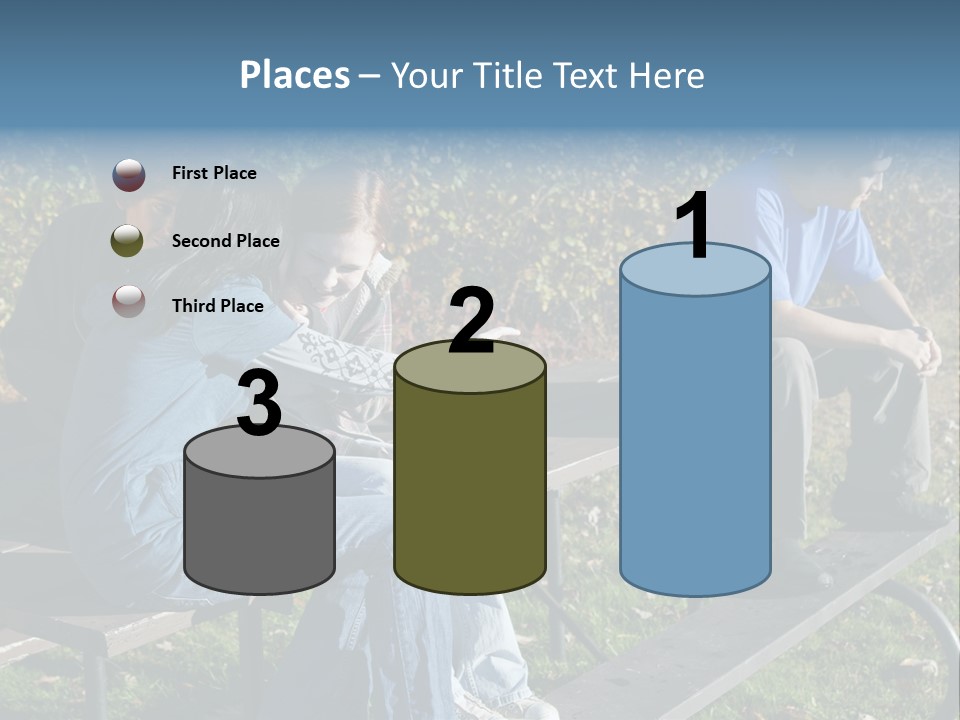 Places – Your Title Text Here

First Place

Second Place

Third Place

3

2

1